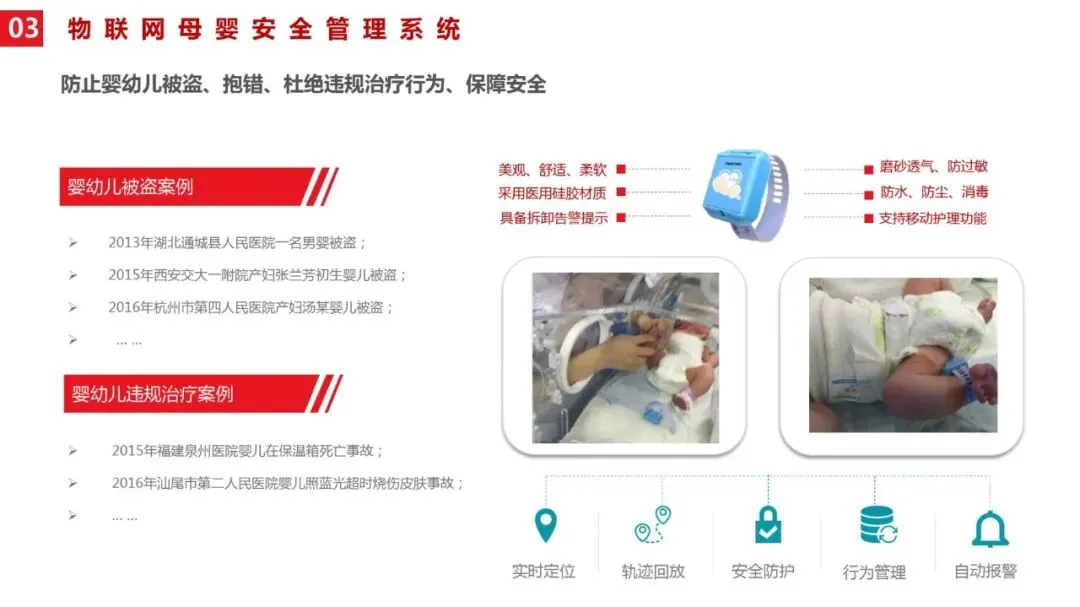 03 物联网母婴安全管理系统

防止婴幼儿被盗、抱错、杜绝违规治疗行为、保障安全

婴幼儿被盗案例

➢ 2013年湖北通城县人民医院一名男婴被盗；

➢ 2015年西安交大一附院产妇张兰芳初生婴儿被盗；

➢ 2016年杭州市第四人民医院产妇汤某婴儿被盗；

➢ … …

婴幼儿违规治疗案例

➢ 2015年福建泉州医院婴儿在保温箱死亡事故；

➢ 2016年汕尾市第二人民医院婴儿照蓝光超时烧伤皮肤事故；

➢ … …

美观、舒适、柔软

采用医用硅胶材质

具备拆卸告警提示

磨砂透气、防过敏

防水、防尘、消毒

支持移动护理功能

实时定位

轨迹回放

安全防护

行为管理

自动报警